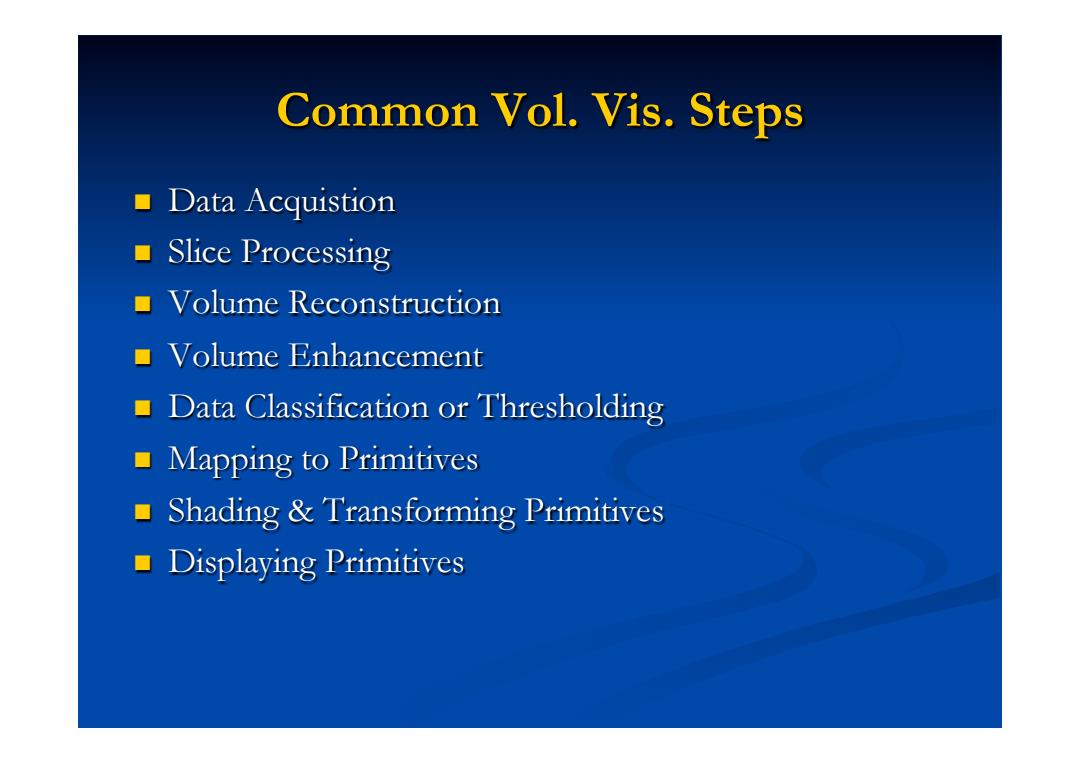 Common Vol. Vis. Steps

- Data Acquistion
- Slice Processing
- Volume Reconstruction
- Volume Enhancement
- Data Classification or Thresholding
- Mapping to Primitives
- Shading & Transforming Primitives
- Displaying Primitives